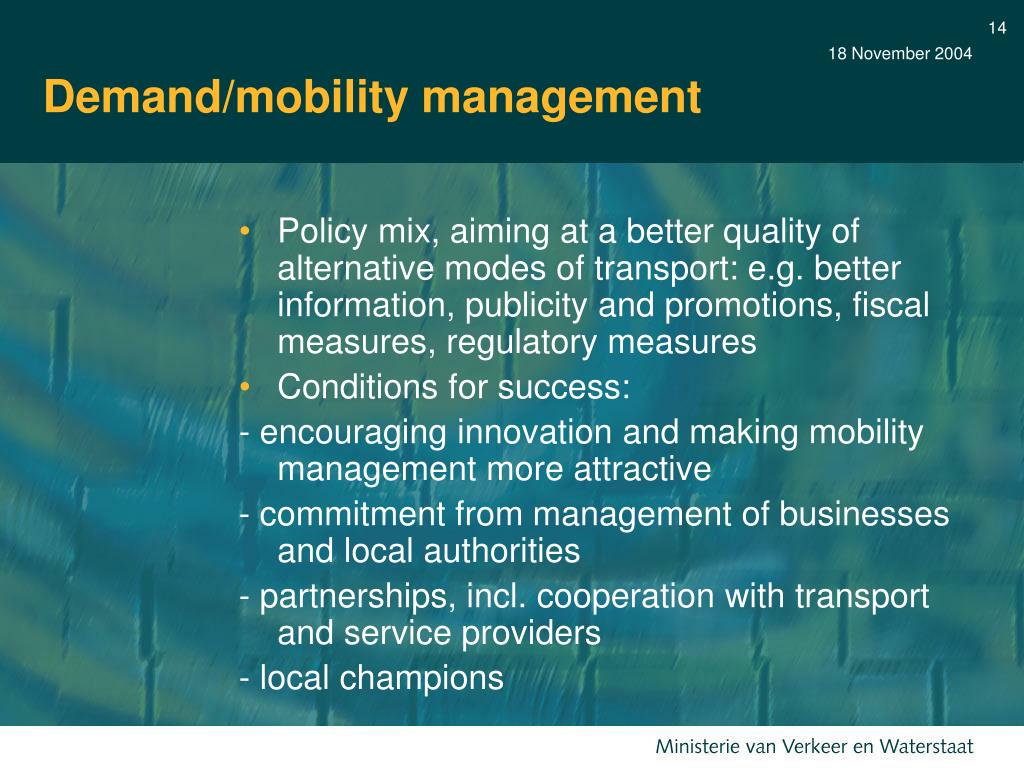 14

18 November 2004

Demand/mobility management

• Policy mix, aiming at a better quality of alternative modes of transport: e.g. better information, publicity and promotions, fiscal measures, regulatory measures

• Conditions for success:

- encouraging innovation and making mobility management more attractive

- commitment from management of businesses and local authorities

- partnerships, incl. cooperation with transport and service providers

- local champions

Ministerie van Verkeer en Waterstaat